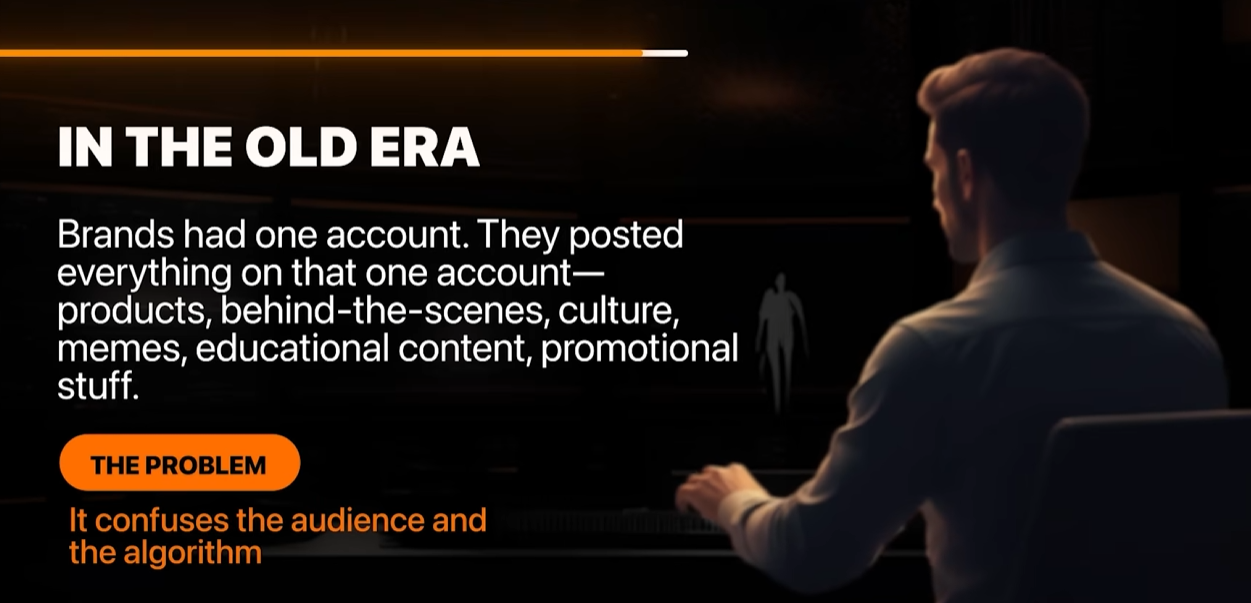 IN THE OLD ERA

Brands had one account. They posted everything on that one account—products, behind-the-scenes, culture, memes, educational content, promotional stuff.

THE PROBLEM

It confuses the audience and the algorithm